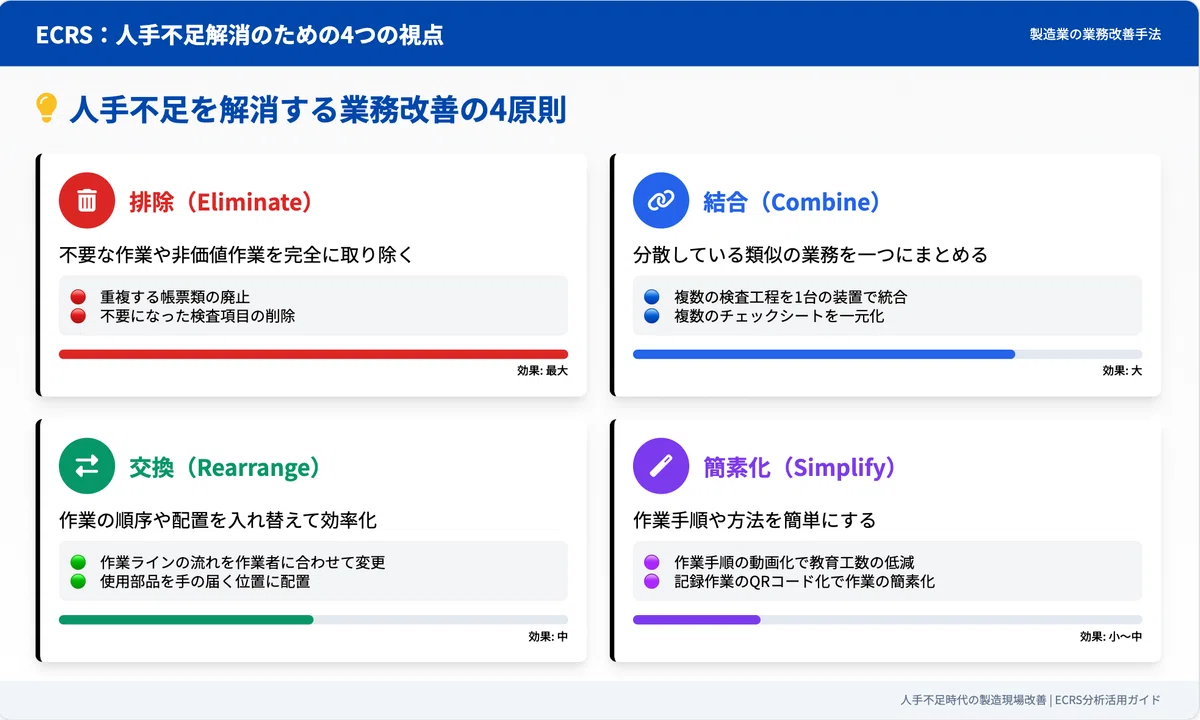 ECRS：人手不足解消のための4つの視点

製造業の業務改善手法

人手不足を解消する業務改善の4原則

排除（Eliminate）

不要な作業や非価値作業を完全に取り除く

重複する帳票類の廃止
不要になった検査項目の削除

効果: 最大

結合（Combine）

分散している類似の業務を一つにまとめる

複数の検査工程を1台の装置で統合
複数のチェックシートを一元化

効果: 大

交換（Rearrange）

作業の順序や配置を入れ替えて効率化

作業ラインの流れを作業者に合わせて変更
使用部品を手の届く位置に配置

効果: 中

簡素化（Simplify）

作業手順や方法を簡単にする

作業手順の動画化で教育工数の低減
記録作業のQRコード化で作業の簡素化

効果: 小〜中

人手不足時代の製造現場改善 | ECRS分析活用ガイド